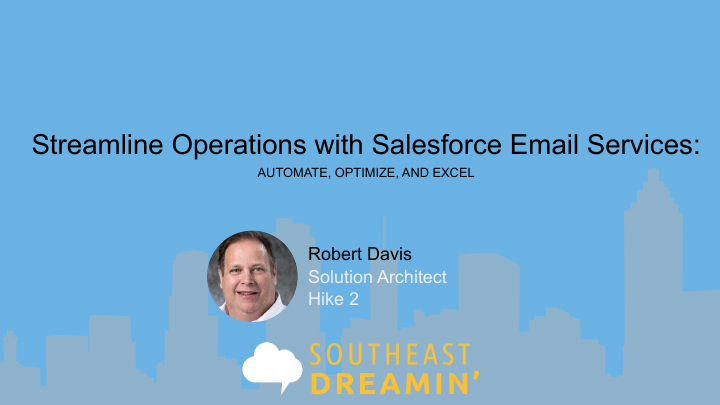 Streamline Operations with Salesforce Email Services:

AUTOMATE, OPTIMIZE, AND EXCEL

Robert Davis
Solution Architect
Hike 2

SOUTHEAST
DREAMIN'